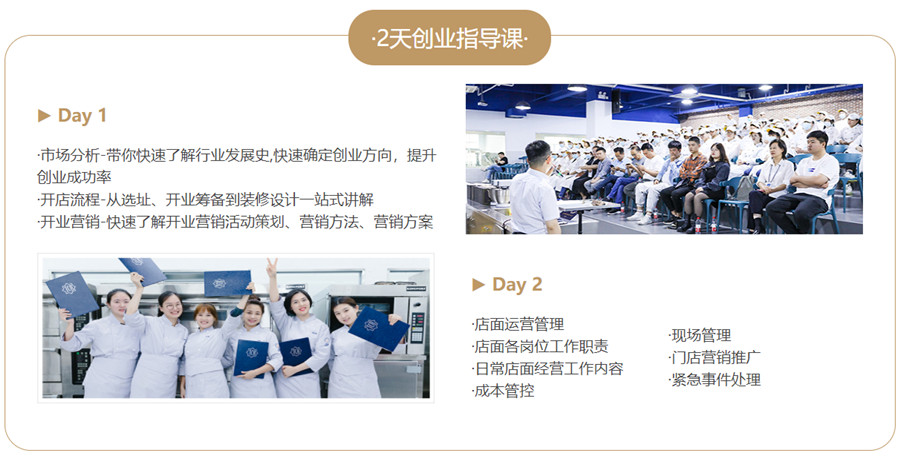 ·2天创业指导课·

▶ Day 1

·市场分析-带你快速了解行业发展史,快速确定创业方向，提升创业成功率
·开店流程-从选址、开业筹备到装修设计一站式讲解
·开业营销-快速了解开业营销活动策划、营销方法、营销方案

▶ Day 2

·店面运营管理
·店面各岗位工作职责
·日常店面经营工作内容
·成本管控

·现场管理
·门店营销推广
·紧急事件处理